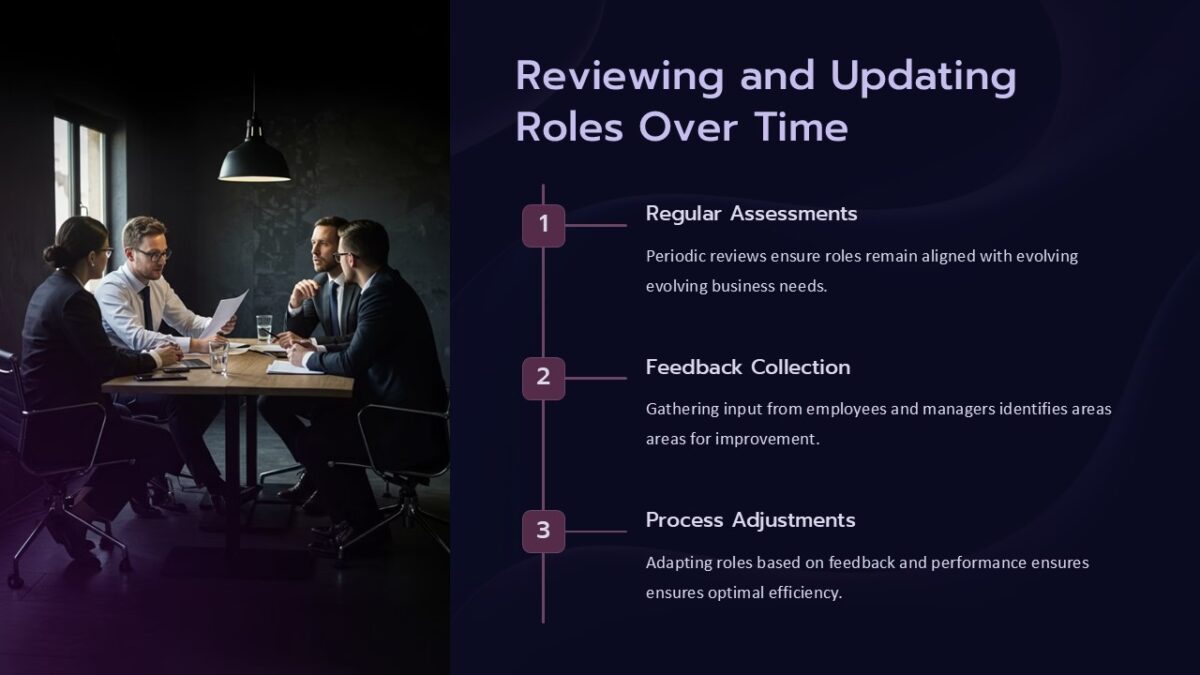 Reviewing and Updating Roles Over Time

1

Regular Assessments

Periodic reviews ensure roles remain aligned with evolving evolving business needs.

2

Feedback Collection

Gathering input from employees and managers identifies areas areas for improvement.

3

Process Adjustments

Adapting roles based on feedback and performance ensures ensures optimal efficiency.